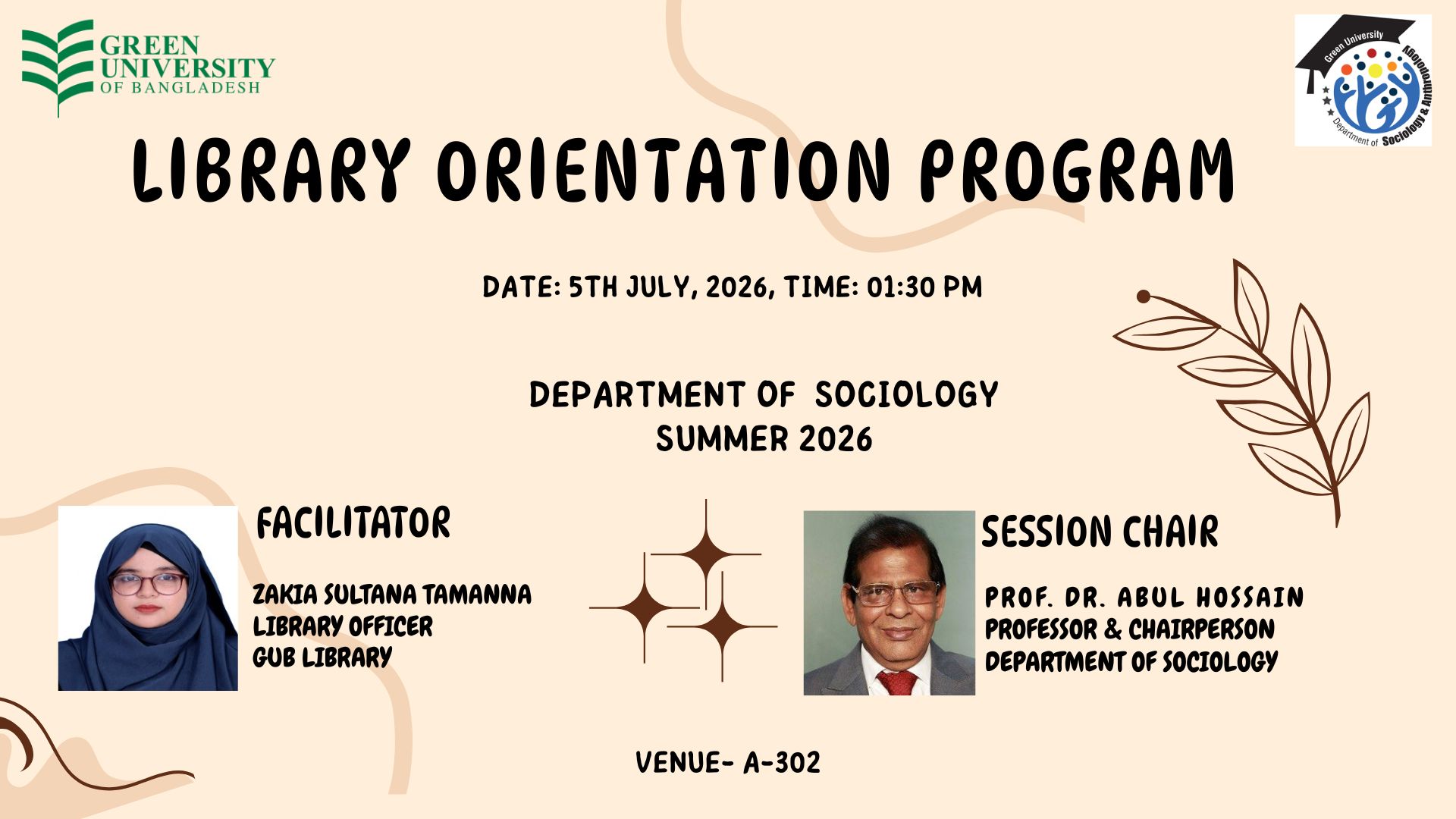 GREEN UNIVERSITY OF BANGLADESH

Green University Department of Sociology & Anthropology

LIBRARY ORIENTATION PROGRAM

DATE: 5TH JULY, 2026, TIME: 01:30 PM

DEPARTMENT OF SOCIOLOGY
SUMMER 2026

FACILITATOR

ZAKIA SULTANA TAMANNA
LIBRARY OFFICER
GUB LIBRARY

SESSION CHAIR

PROF. DR. ABUL HOSSAIN
PROFESSOR & CHAIRPERSON
DEPARTMENT OF SOCIOLOGY

VENUE- A-302